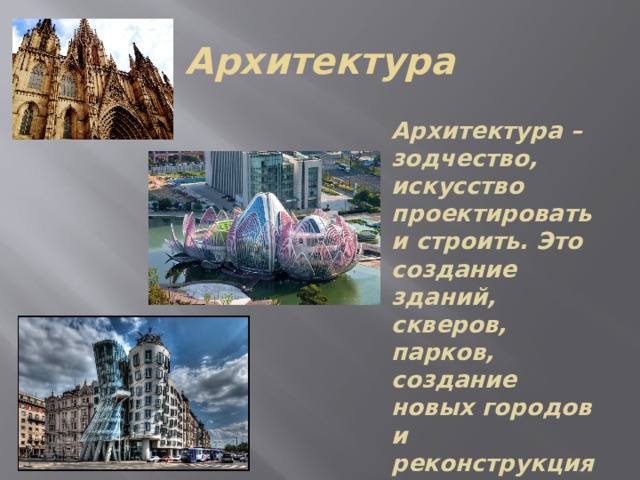 Архитектура

Архитектура – зодчество, искусство проектировать и строить. Это создание зданий, скверов, парков, создание новых городов и реконструкция